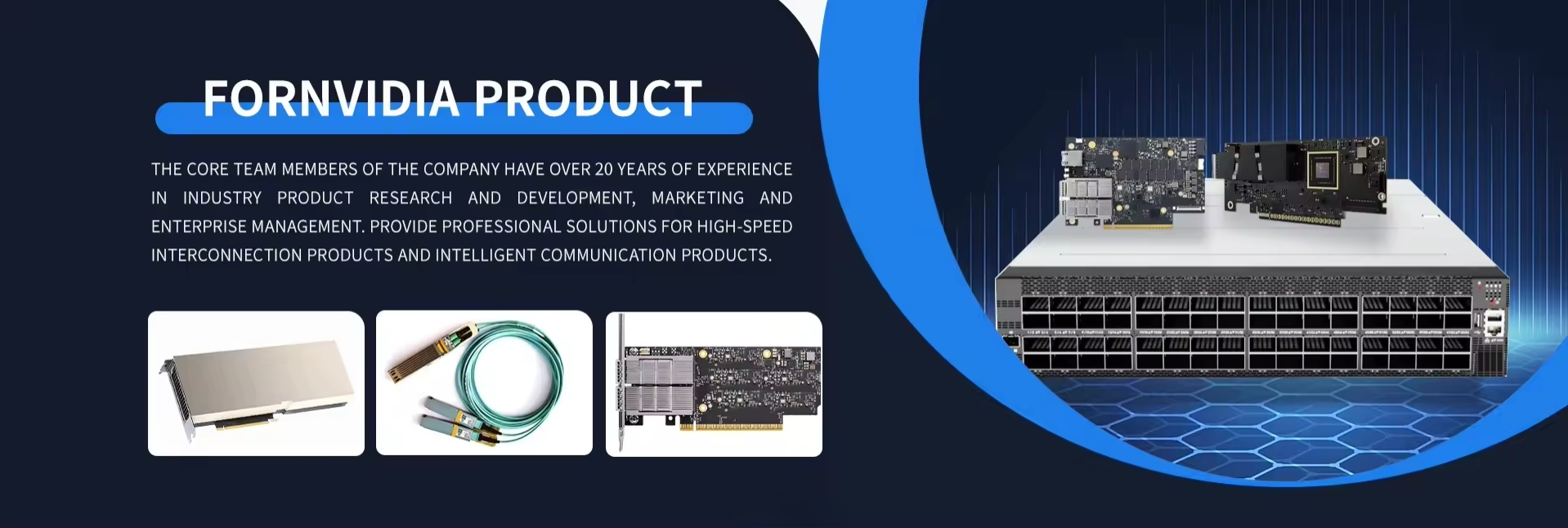 FORNVIDIA PRODUCT

THE CORE TEAM MEMBERS OF THE COMPANY HAVE OVER 20 YEARS OF EXPERIENCE IN INDUSTRY PRODUCT RESEARCH AND DEVELOPMENT, MARKETING AND ENTERPRISE MANAGEMENT. PROVIDE PROFESSIONAL SOLUTIONS FOR HIGH-SPEED INTERCONNECTION PRODUCTS AND INTELLIGENT COMMUNICATION PRODUCTS.